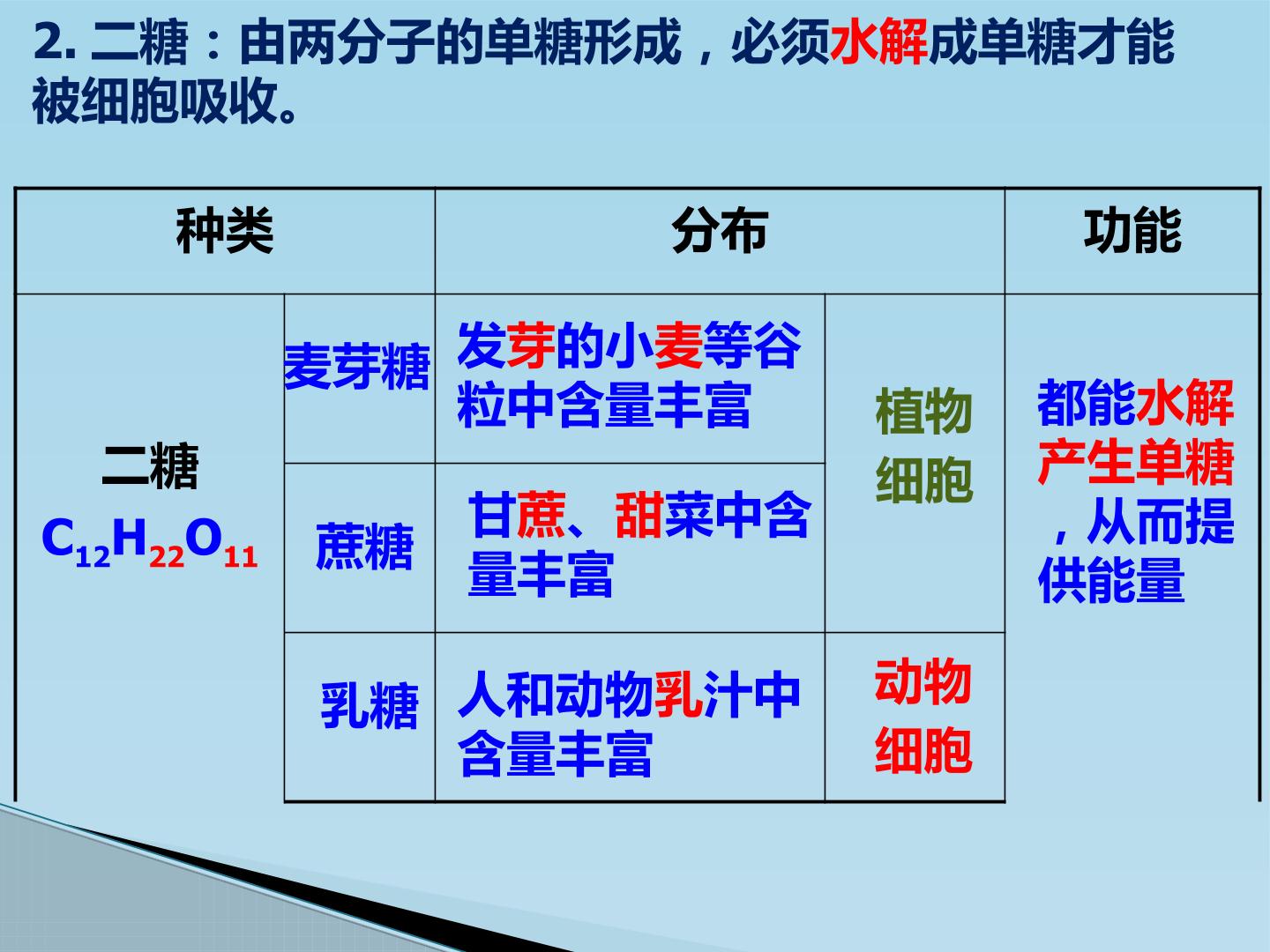 2. 二糖：由两分子的单糖形成，必须水解成单糖才能被细胞吸收。

| 种类 | | 分布 | | 功能 |
|---|---|---|---|---|
| 二糖 $C_{12}H_{22}O_{11}$ | 麦芽糖 | 发芽的小麦等谷粒中含量丰富 | 植物细胞 | 都能水解产生单糖，从而提供能量 |
| | 蔗糖 | 甘蔗、甜菜中含量丰富 | | |
| | 乳糖 | 人和动物乳汁中含量丰富 | 动物细胞 | |